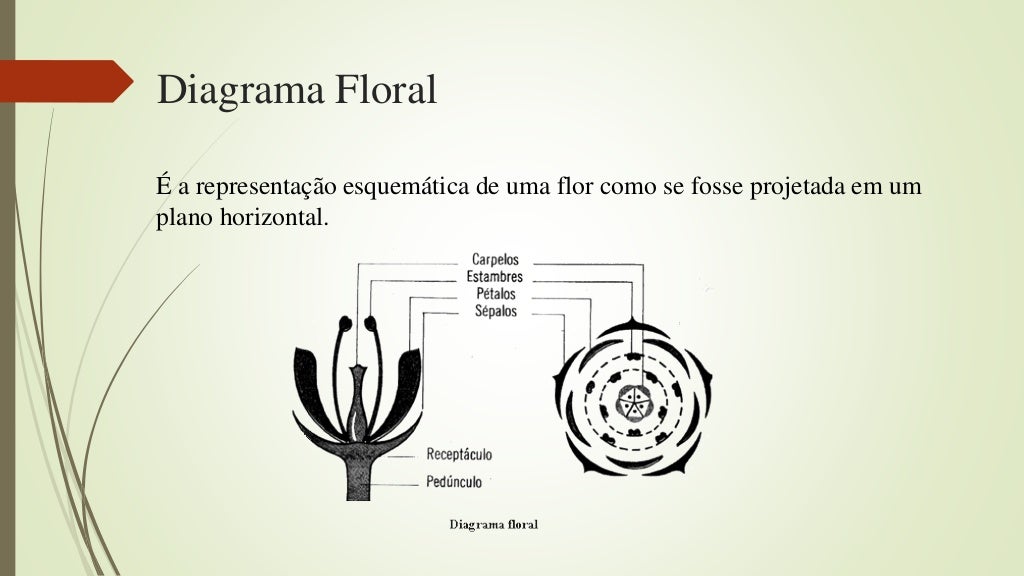 Diagrama Floral

É a representação esquemática de uma flor como se fosse projetada em um plano horizontal.

Carpelos
Estambres
Pétalos
Sépalos

Receptáculo
Pedúnculo

Diagrama floral